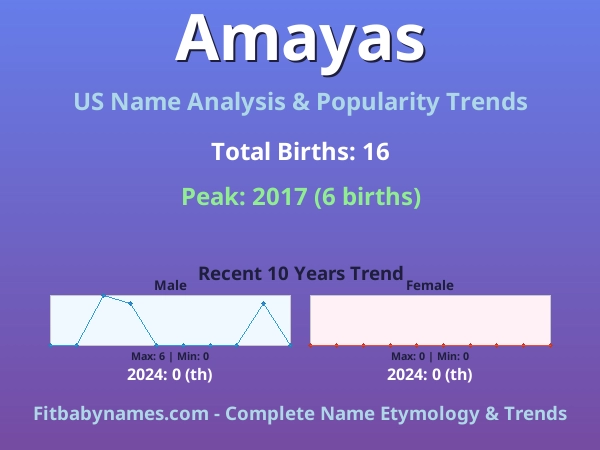 Amayas

US Name Analysis & Popularity Trends

Total Births: 16

Peak: 2017 (6 births)

Recent 10 Years Trend

Male

Max: 6 | Min: 0

2024: 0 (th)

Female

Max: 0 | Min: 0

2024: 0 (th)

Fitbabynames.com - Complete Name Etymology & Trends